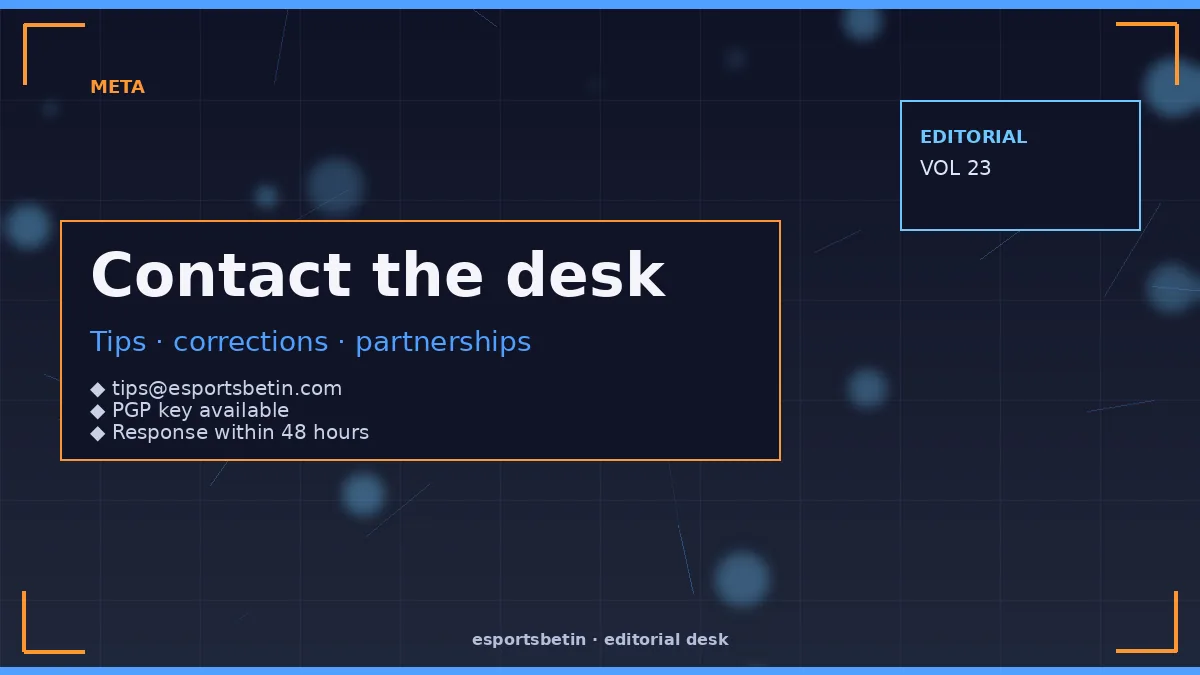 META

EDITORIAL
VOL 23

Contact the desk

Tips · corrections · partnerships

◆ tips@esportsbetin.com
◆ PGP key available
◆ Response within 48 hours

esportsbetin · editorial desk